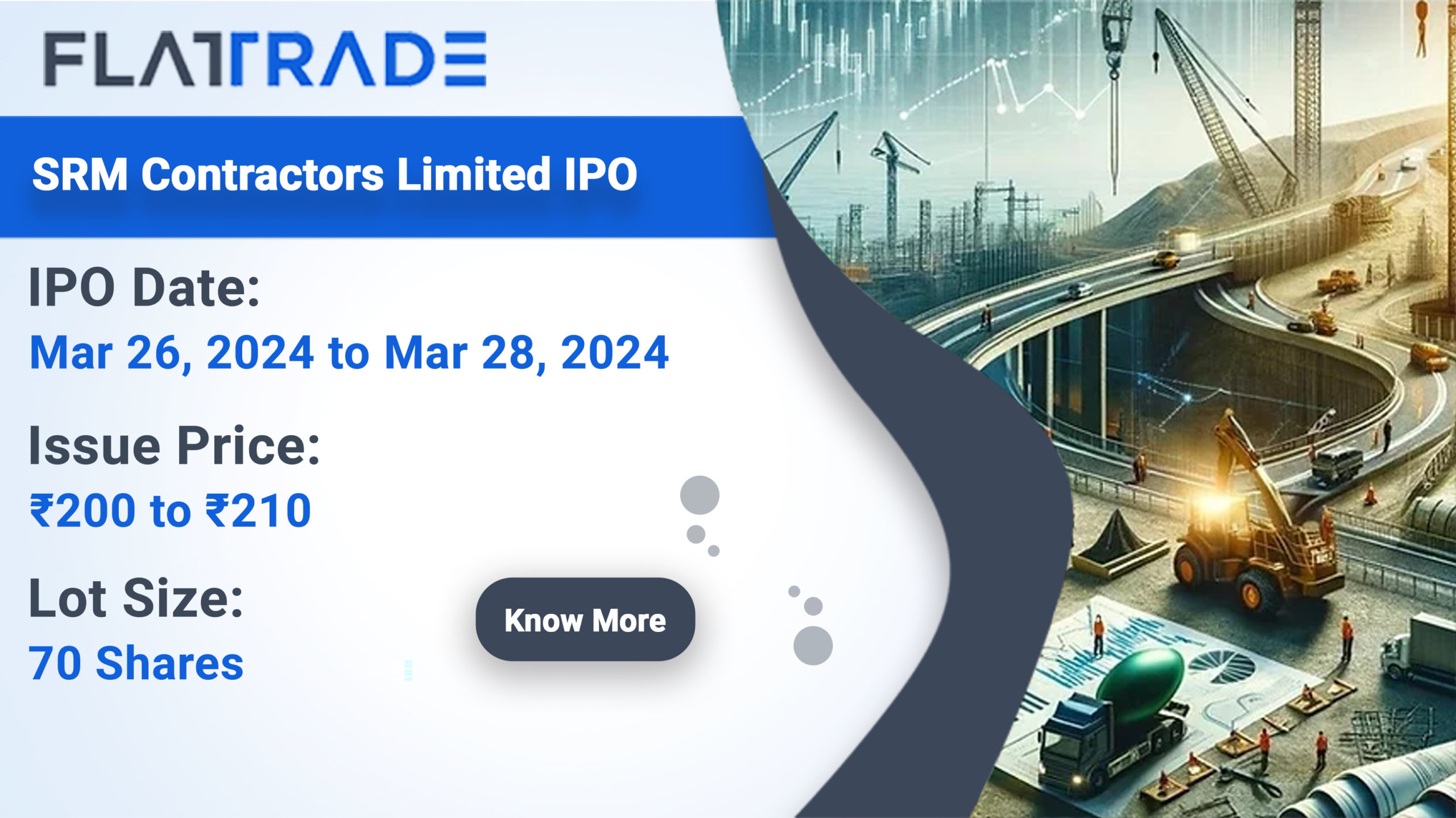 FLATTRADE

SRM Contractors Limited IPO

IPO Date:
Mar 26, 2024 to Mar 28, 2024

Issue Price:
₹200 to ₹210

Lot Size:
70 Shares

Know More